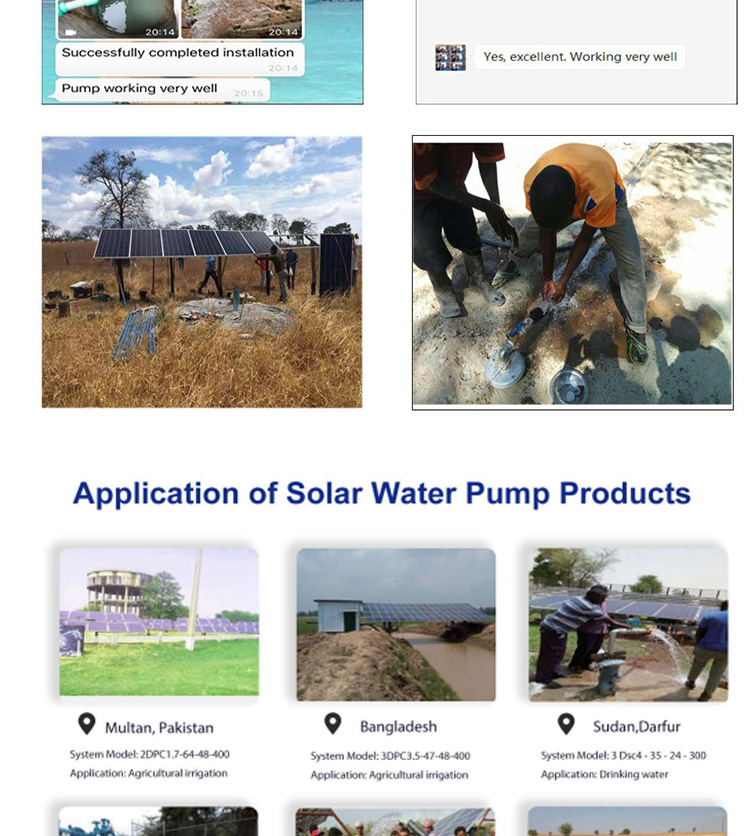 20:14
20:14
Successfully completed installation
20:14
Pump working very well
20:15

Yes, excellent. Working very well

Application of Solar Water Pump Products

Multan, Pakistan
System Model: 2DPC1.7-64-48-400
Application: Agricultural irrigation

Bangladesh
System Model: 3DPC3.5-47-48-400
Application: Agricultural irrigation

Sudan,Darfur
System Model: 3 Dsc4 - 35 - 24 - 300
Application: Drinking water